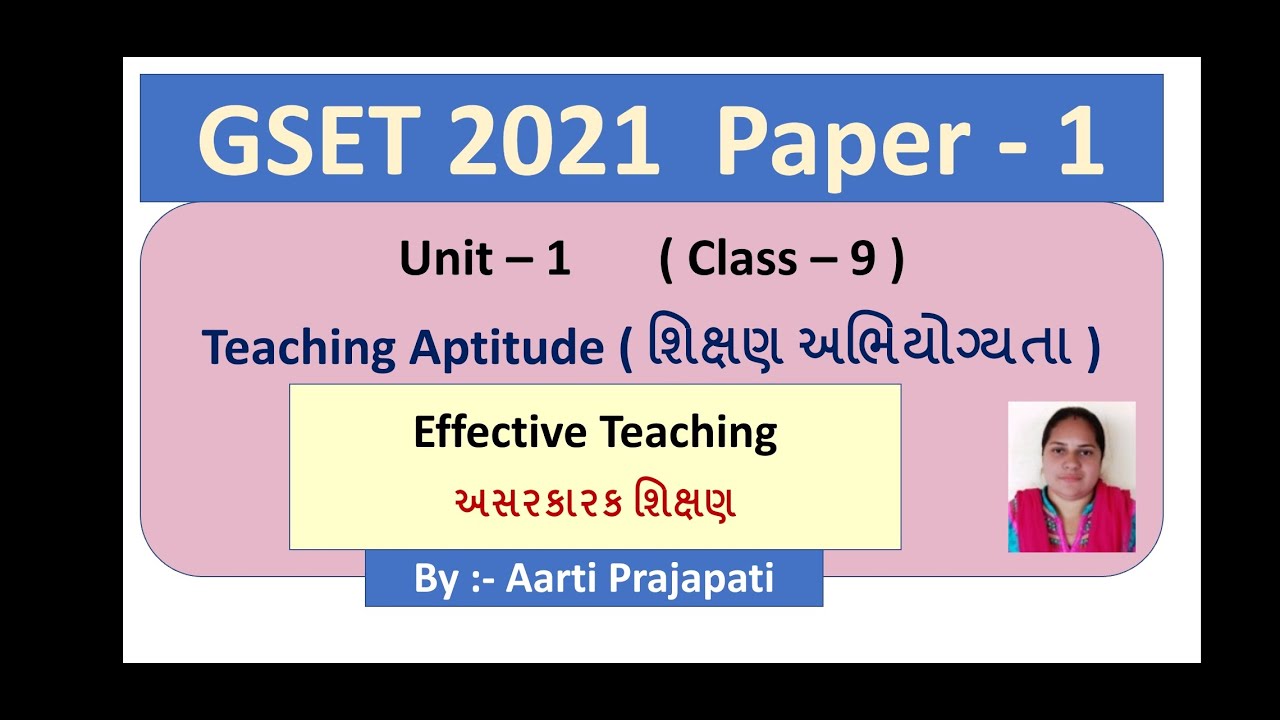 GSET 2021 Paper - 1

Unit – 1 ( Class – 9 )

Teaching Aptitude ( શિક્ષણ અભિયોગ્યતા )

Effective Teaching

અસરકારક શિક્ષણ

By :- Aarti Prajapati